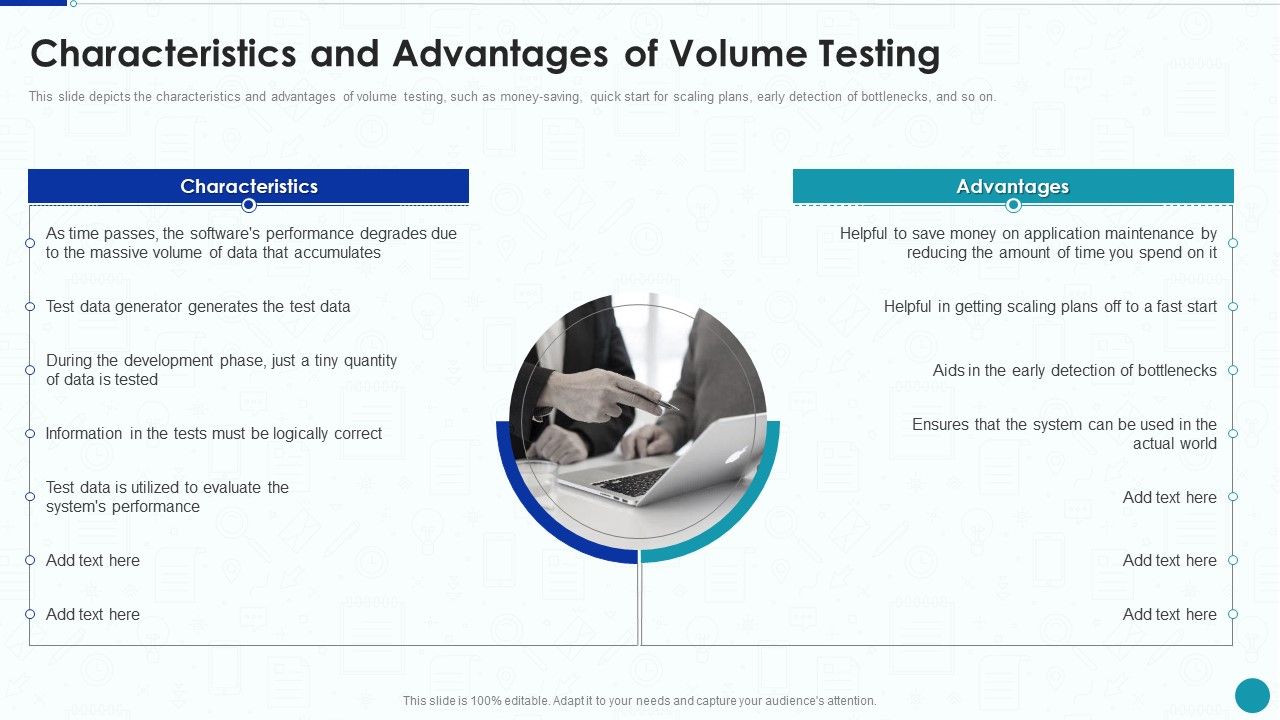 Characteristics and Advantages of Volume Testing

This slide depicts the characteristics and advantages of volume testing, such as money-saving, quick start for scaling plans, early detection of bottlenecks, and so on.

Characteristics

As time passes, the software's performance degrades due to the massive volume of data that accumulates

Test data generator generates the test data

During the development phase, just a tiny quantity of data is tested

Information in the tests must be logically correct

Test data is utilized to evaluate the system's performance

Add text here

Add text here

Advantages

Helpful to save money on application maintenance by reducing the amount of time you spend on it

Helpful in getting scaling plans off to a fast start

Aids in the early detection of bottlenecks

Ensures that the system can be used in the actual world

Add text here

Add text here

Add text here

This slide is 100% editable. Adapt it to your needs and capture your audience's attention.